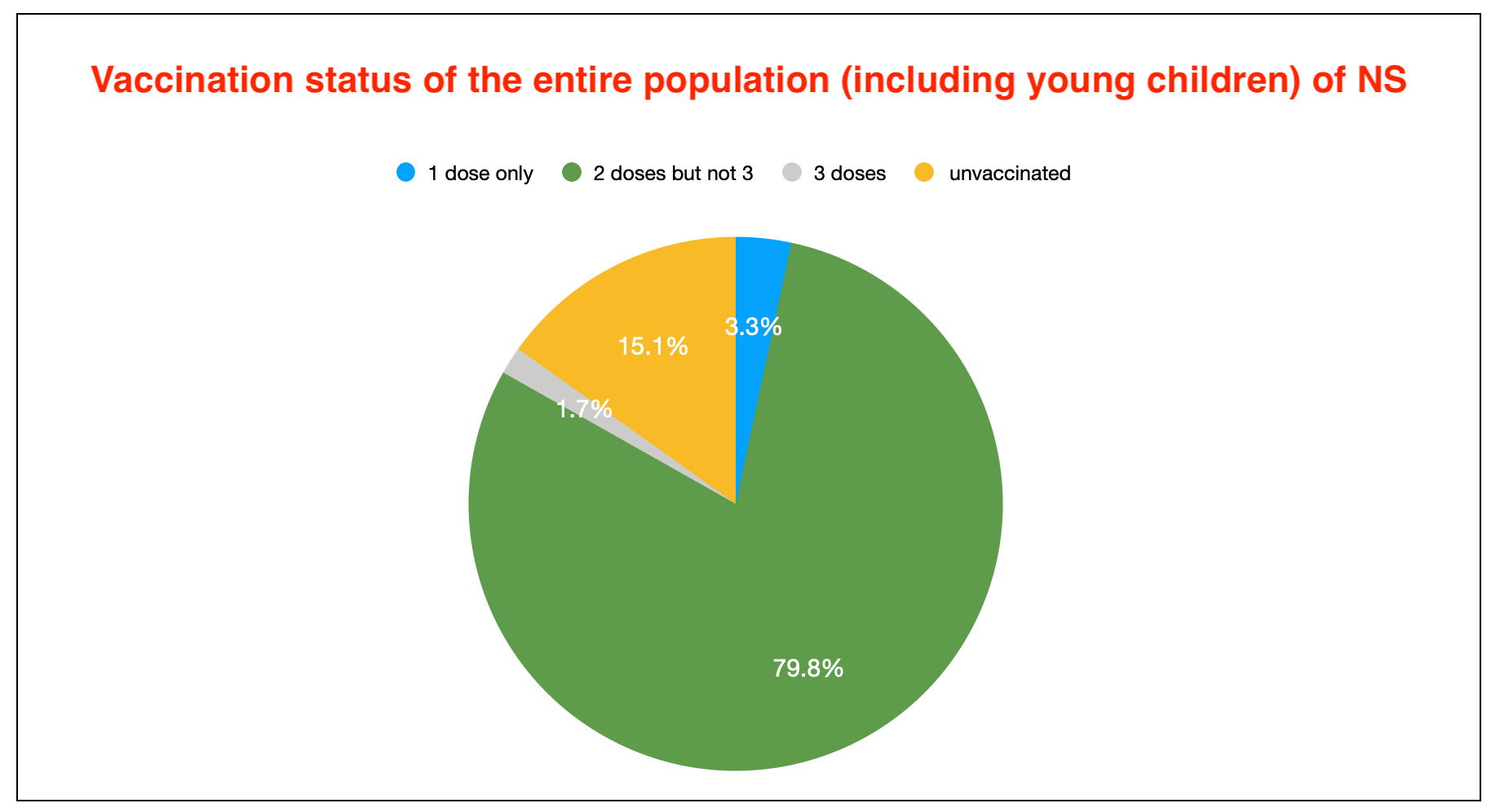 Vaccination status of the entire population (including young children) of NS

1 dose only
2 doses but not 3
3 doses
unvaccinated

3.3%
15.1%
1.7%
79.8%